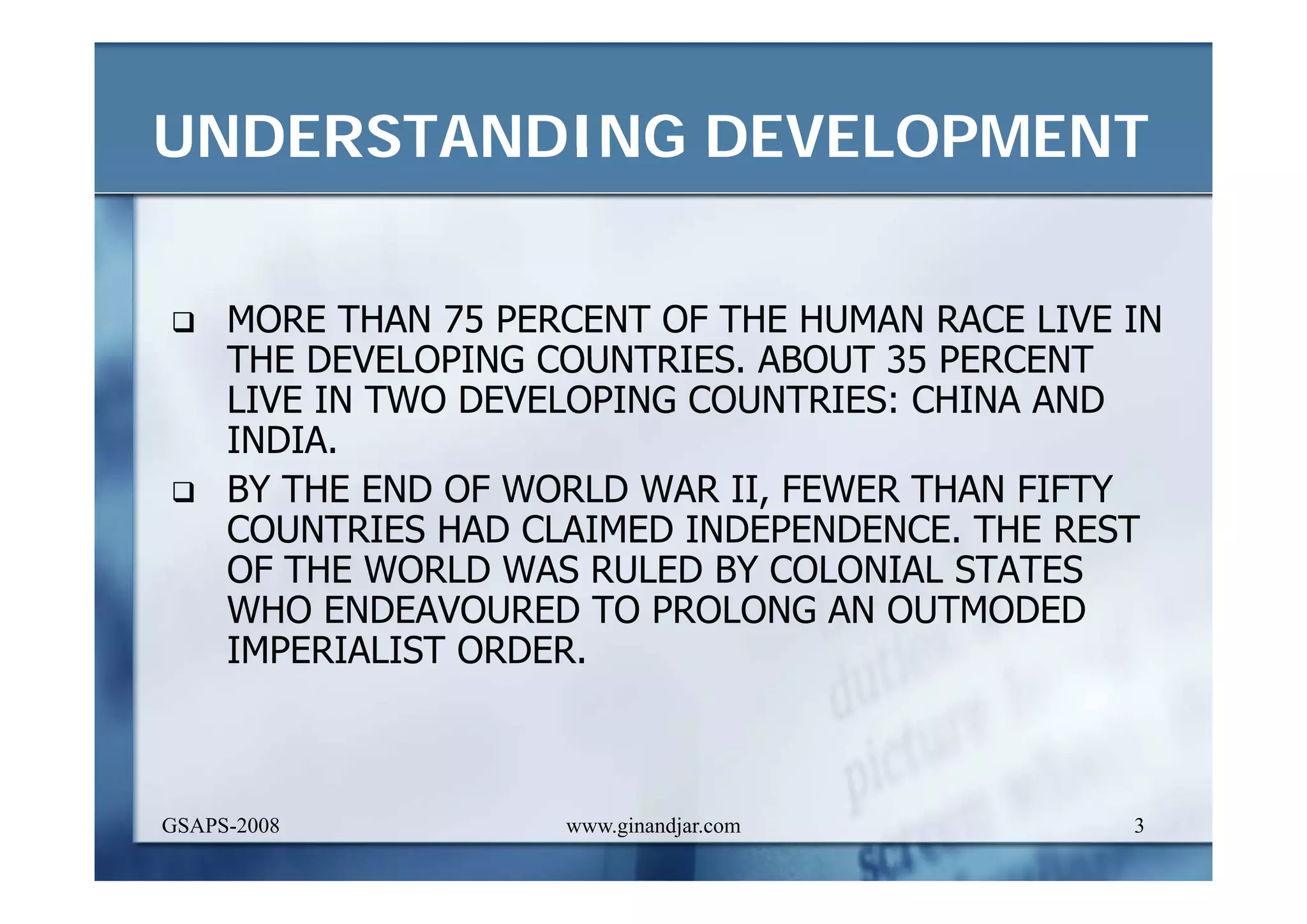 UNDERSTANDING DEVELOPMENT

❑ MORE THAN 75 PERCENT OF THE HUMAN RACE LIVE IN THE DEVELOPING COUNTRIES. ABOUT 35 PERCENT LIVE IN TWO DEVELOPING COUNTRIES: CHINA AND INDIA.

❑ BY THE END OF WORLD WAR II, FEWER THAN FIFTY COUNTRIES HAD CLAIMED INDEPENDENCE. THE REST OF THE WORLD WAS RULED BY COLONIAL STATES WHO ENDEAVOURED TO PROLONG AN OUTMODED IMPERIALIST ORDER.

GSAPS-2008 www.ginandjar.com 3